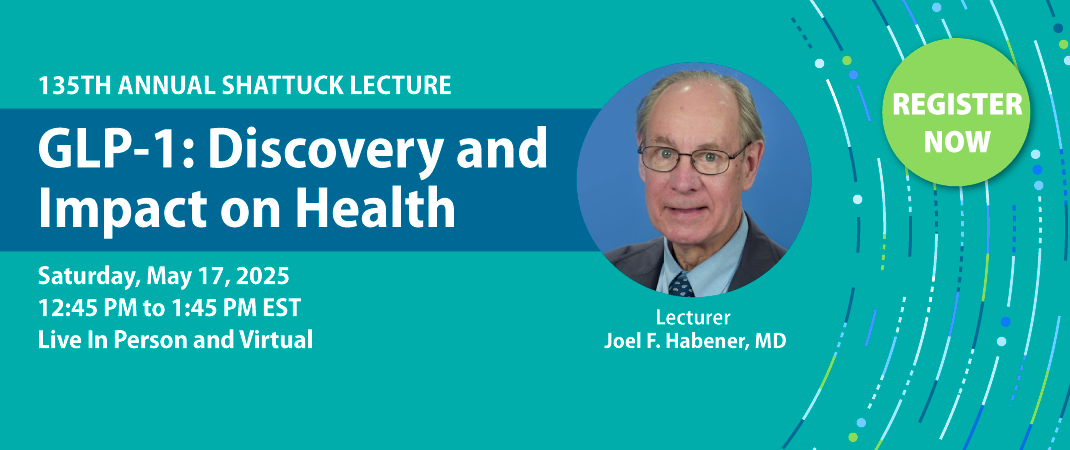 135TH ANNUAL SHATTUCK LECTURE

GLP-1: Discovery and Impact on Health

Saturday, May 17, 2025
12:45 PM to 1:45 PM EST
Live In Person and Virtual

Lecturer
Joel F. Habener, MD

REGISTER NOW